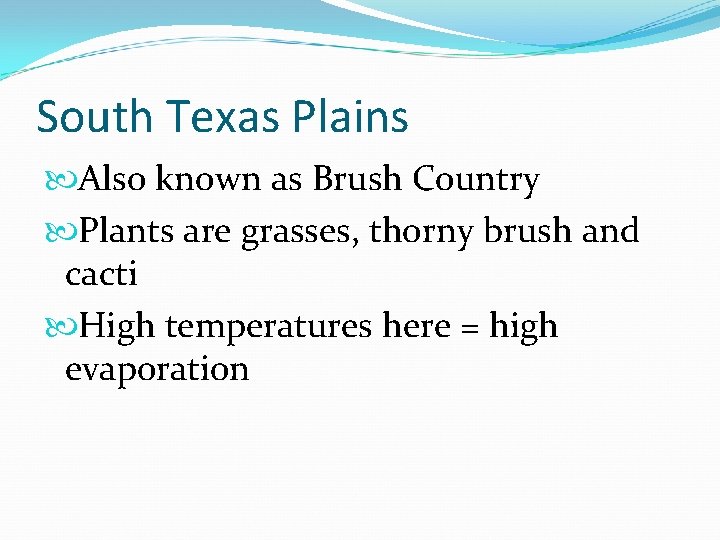 South Texas Plains

Also known as Brush Country

Plants are grasses, thorny brush and cacti

High temperatures here = high evaporation